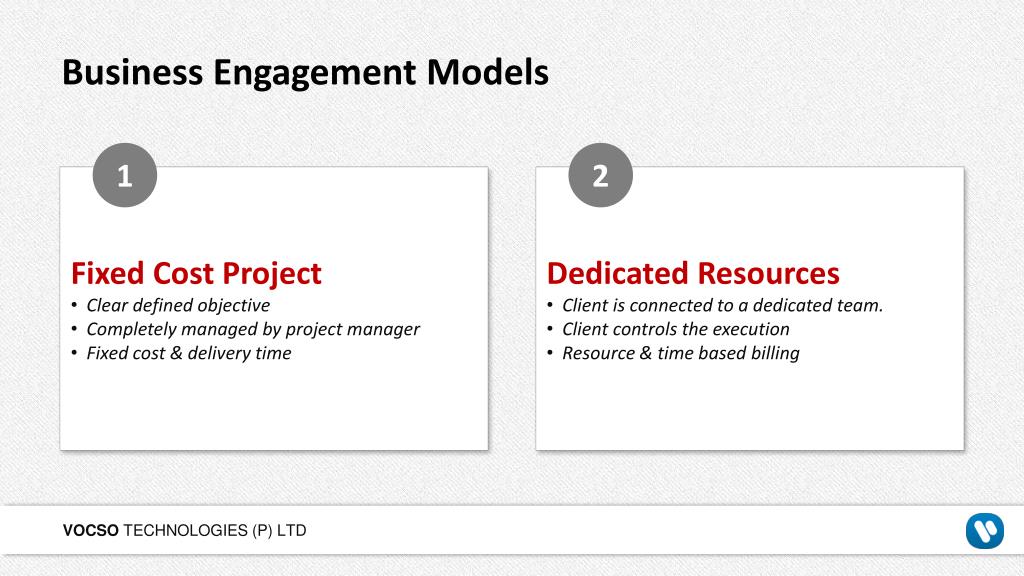 Business Engagement Models

1

Fixed Cost Project
• Clear defined objective
• Completely managed by project manager
• Fixed cost & delivery time

2

Dedicated Resources
• Client is connected to a dedicated team.
• Client controls the execution
• Resource & time based billing

VOCSO TECHNOLOGIES (P) LTD